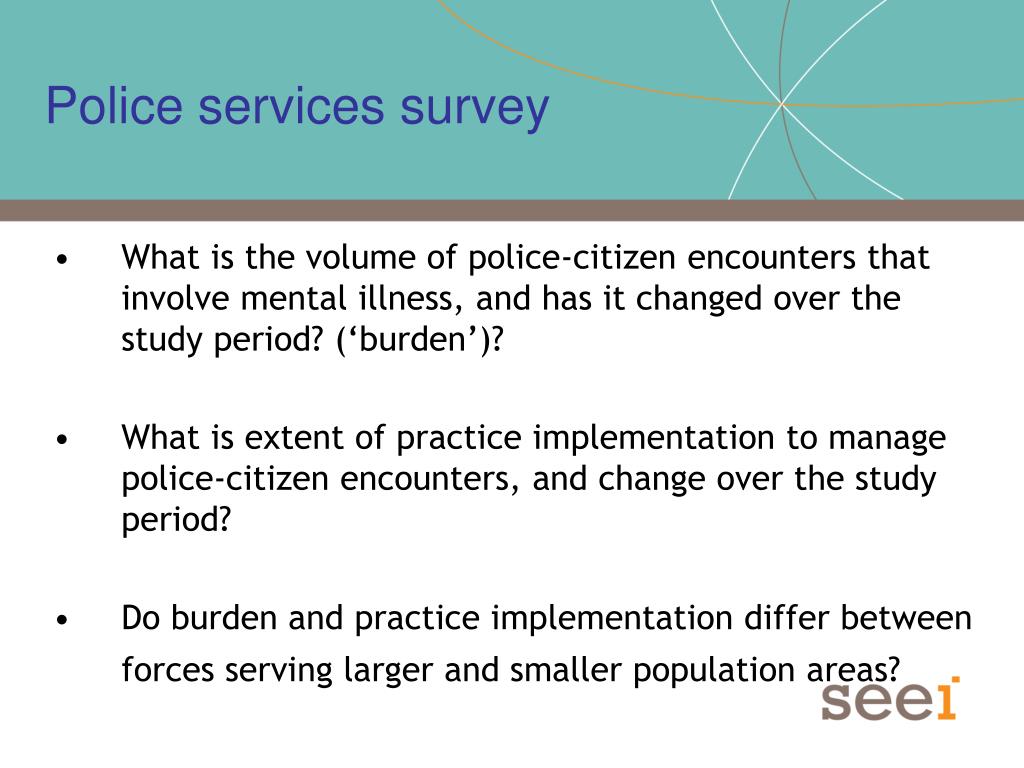 Police services survey

• What is the volume of police-citizen encounters that involve mental illness, and has it changed over the study period? (‘burden’)?

• What is extent of practice implementation to manage police-citizen encounters, and change over the study period?

• Do burden and practice implementation differ between forces serving larger and smaller population areas?

seei